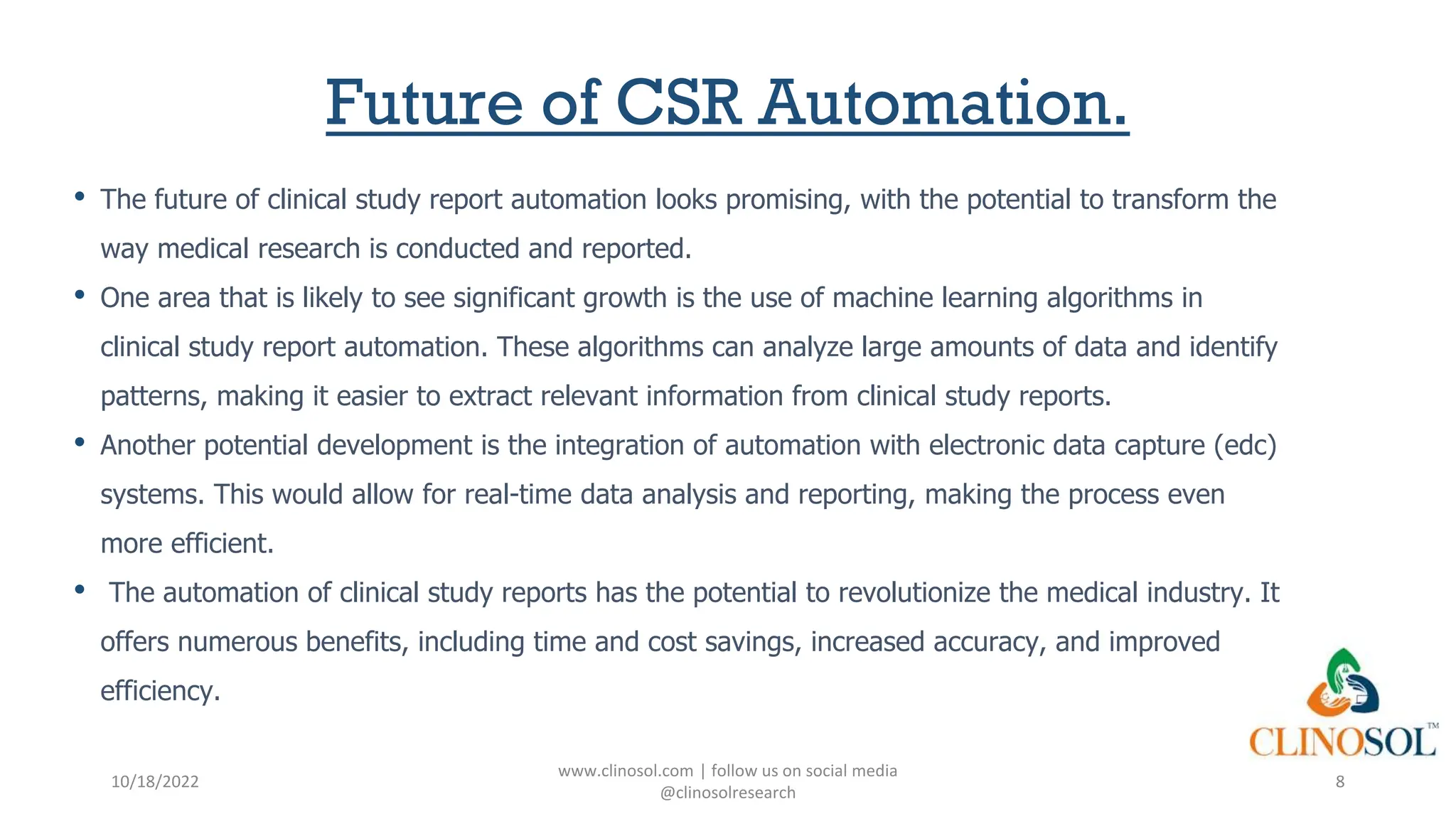 Future of CSR Automation.

• The future of clinical study report automation looks promising, with the potential to transform the way medical research is conducted and reported.
• One area that is likely to see significant growth is the use of machine learning algorithms in clinical study report automation. These algorithms can analyze large amounts of data and identify patterns, making it easier to extract relevant information from clinical study reports.
• Another potential development is the integration of automation with electronic data capture (edc) systems. This would allow for real-time data analysis and reporting, making the process even more efficient.
• The automation of clinical study reports has the potential to revolutionize the medical industry. It offers numerous benefits, including time and cost savings, increased accuracy, and improved efficiency.

CLINOSOL™

10/18/2022

www.clinosol.com | follow us on social media @clinosolresearch

8